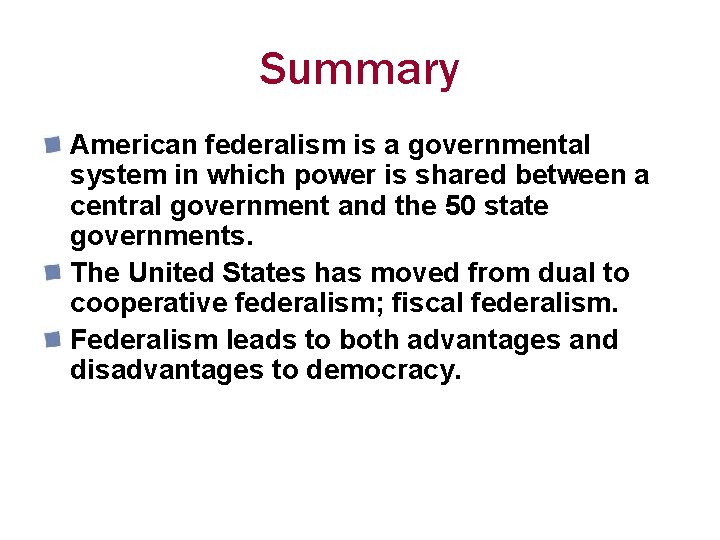 Summary

American federalism is a governmental system in which power is shared between a central government and the 50 state governments.

The United States has moved from dual to cooperative federalism; fiscal federalism.

Federalism leads to both advantages and disadvantages to democracy.